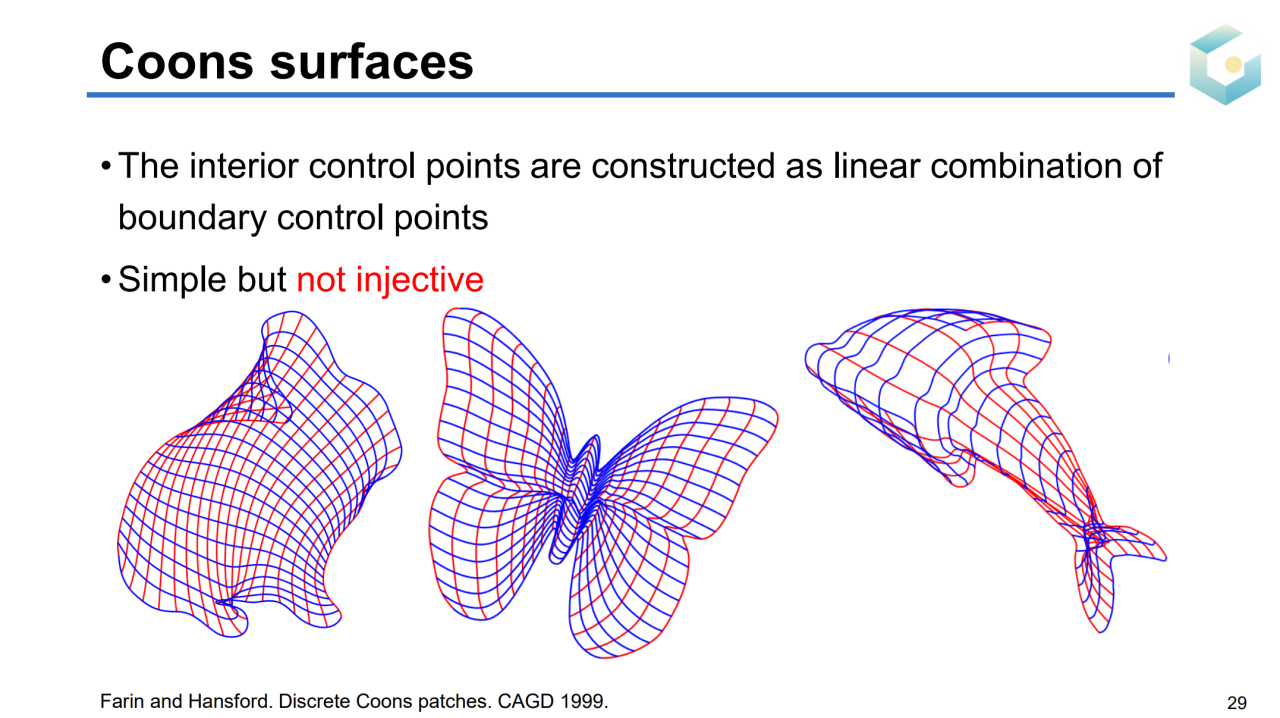 Coons surfaces

• The interior control points are constructed as linear combination of boundary control points

• Simple but not injective

Farin and Hansford. Discrete Coons patches. CAGD 1999.

29